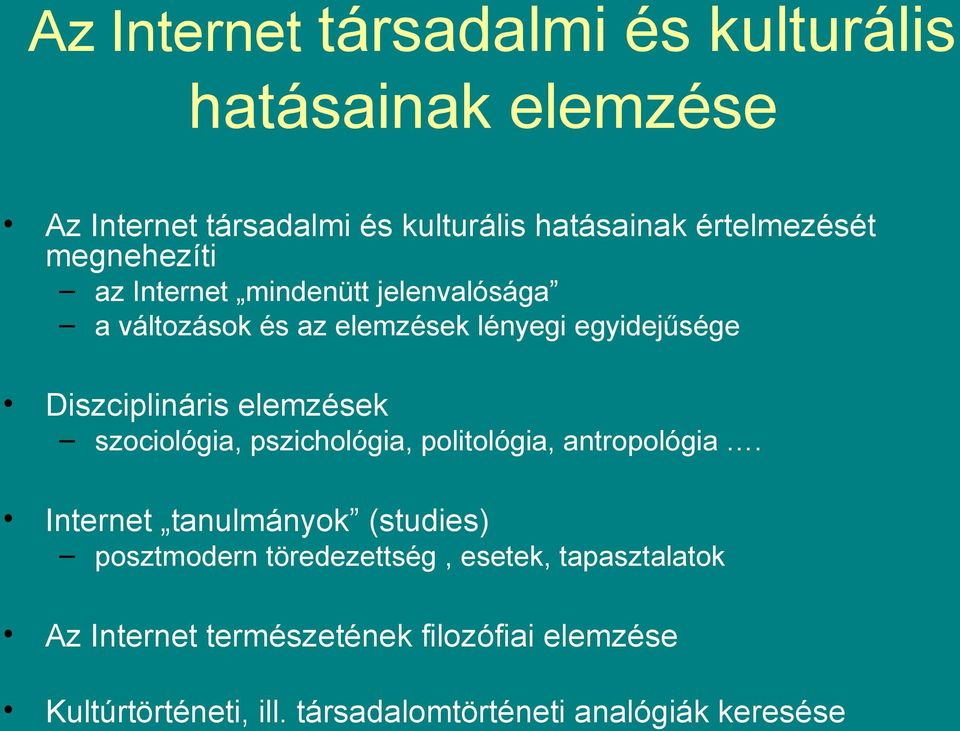 Az Internet társadalmi és kulturális hatásainak elemzése

• Az Internet társadalmi és kulturális hatásainak értelmezését megnehezíti
– az Internet „mindenütt jelenvalósága”
– a változások és az elemzések lényegi egyidejűsége

• Diszciplináris elemzések
– szociológia, pszichológia, politológia, antropológia ….

• Internet „tanulmányok” (studies)
– posztmodern töredezettség , esetek, tapasztalatok

• Az Internet természetének filozófiai elemzése

• Kultúrtörténeti, ill. társadalomtörténeti analógiák keresése